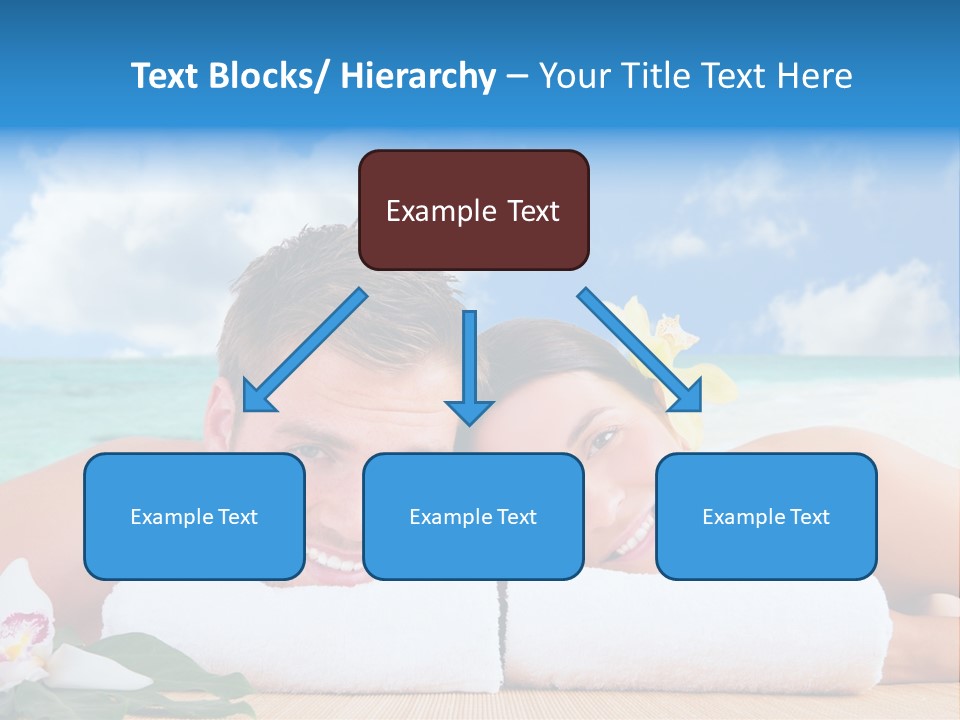 Text Blocks/ Hierarchy – Your Title Text Here

Example Text

Example Text

Example Text

Example Text